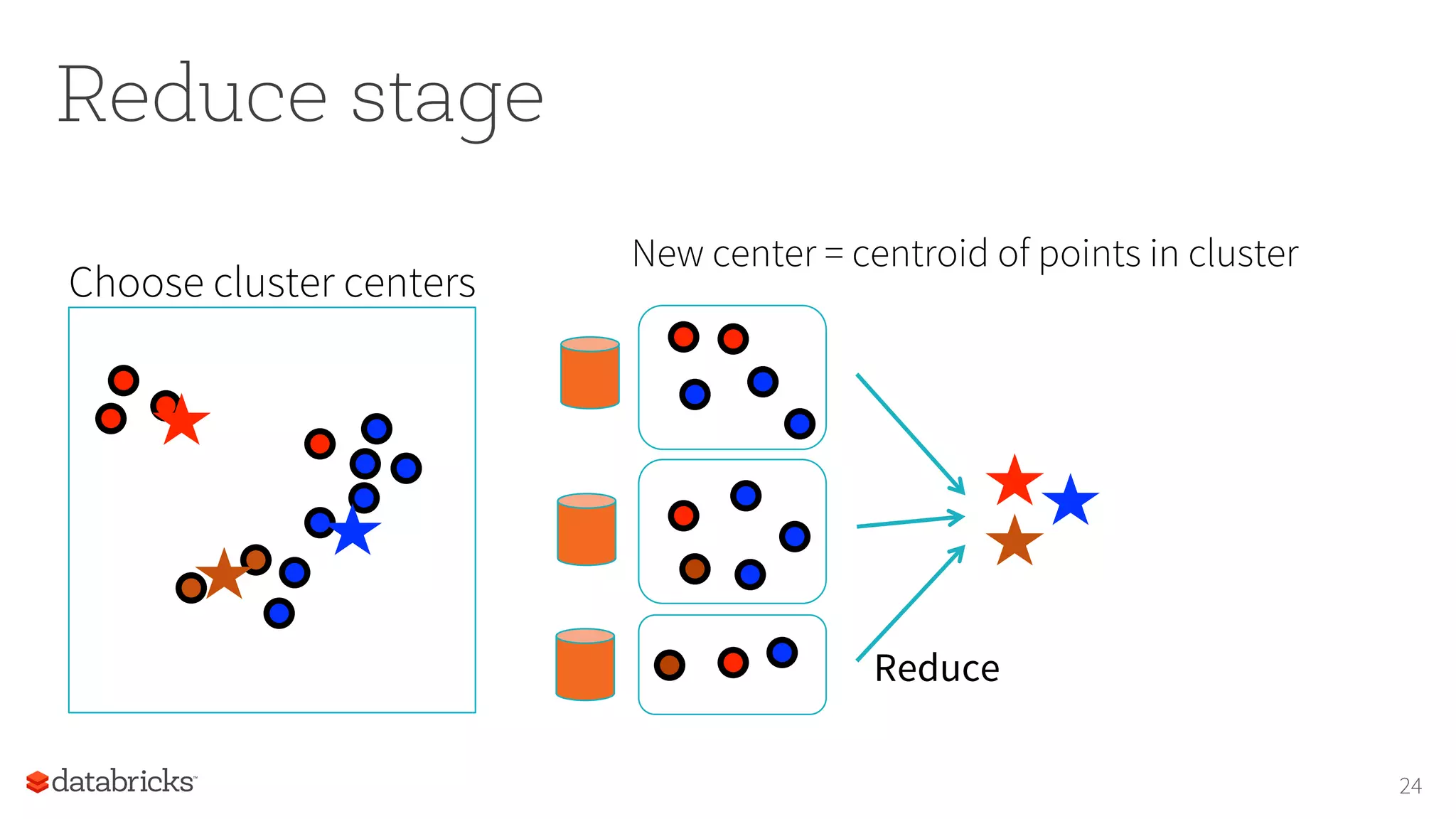 Reduce stage

Choose cluster centers

New center = centroid of points in cluster

Reduce

databricks

24